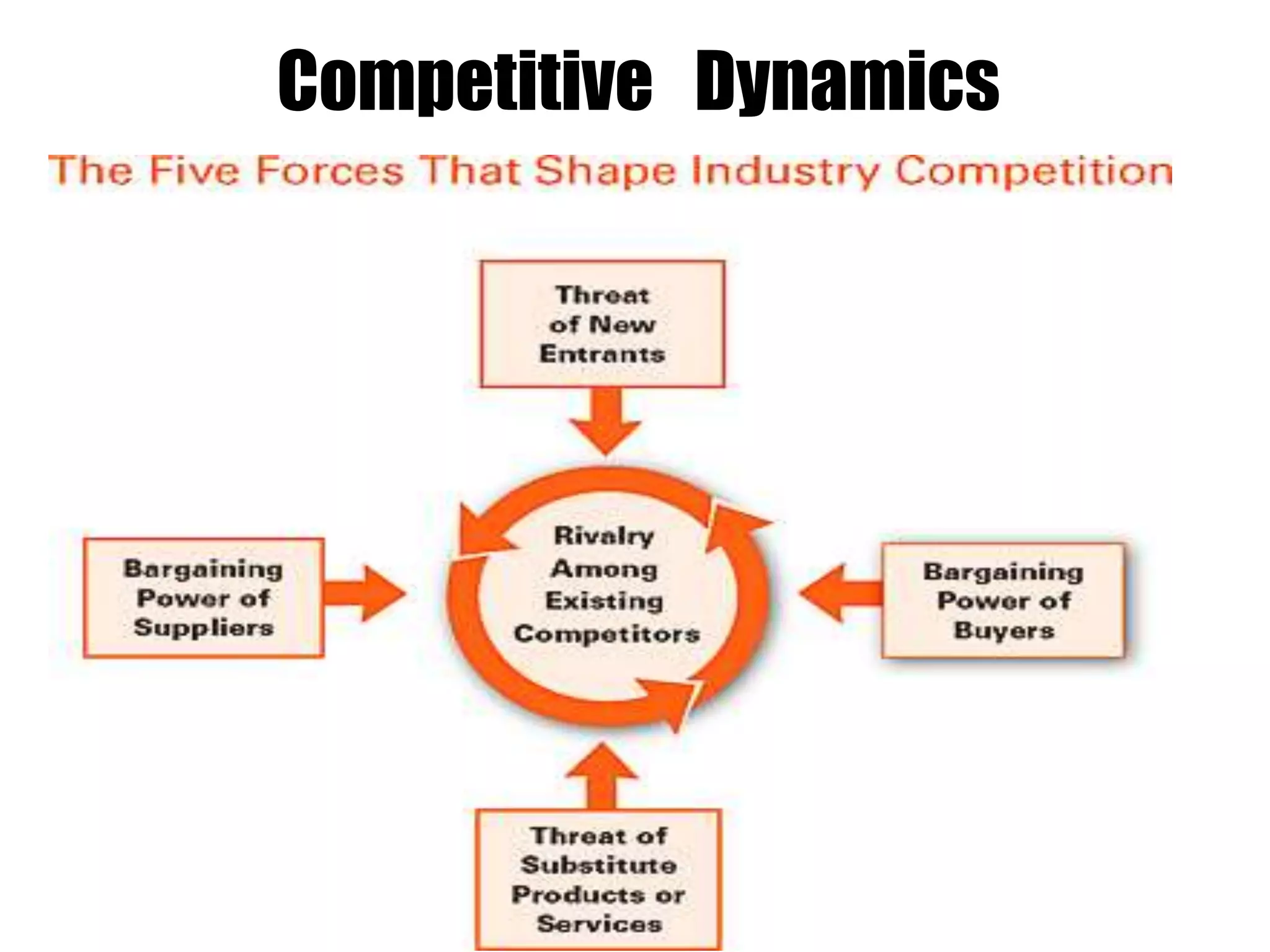 Competitive Dynamics

The Five Forces That Shape Industry Competition

Threat of New Entrants

Bargaining Power of Suppliers

Rivalry Among Existing Competitors

Bargaining Power of Buyers

Threat of Substitute Products or Services